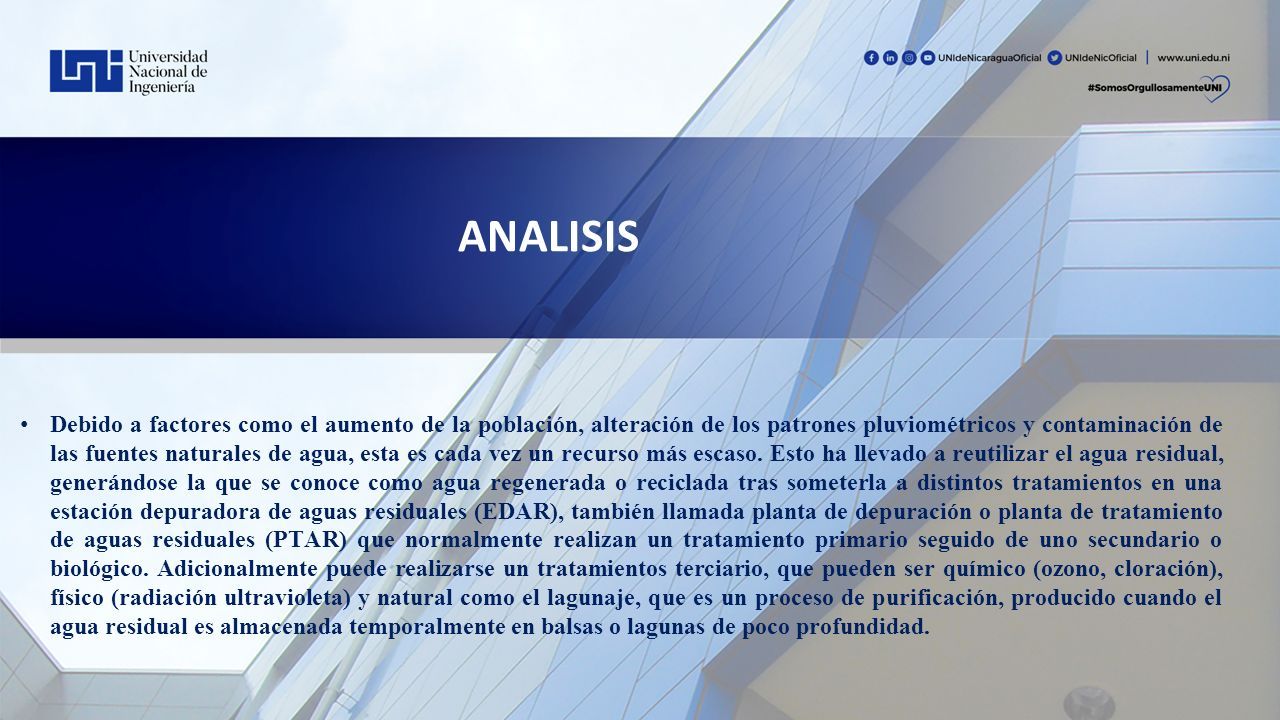 Universidad Nacional de Ingeniería

UNIdeNicaraguaOficial UNIdeNicOficial | www.uni.edu.ni

#SomosOrgullosamenteUNI

ANALISIS

• Debido a factores como el aumento de la población, alteración de los patrones pluviométricos y contaminación de las fuentes naturales de agua, esta es cada vez un recurso más escaso. Esto ha llevado a reutilizar el agua residual, generándose la que se conoce como agua regenerada o reciclada tras someterla a distintos tratamientos en una estación depuradora de aguas residuales (EDAR), también llamada planta de depuración o planta de tratamiento de aguas residuales (PTAR) que normalmente realizan un tratamiento primario seguido de uno secundario o biológico. Adicionalmente puede realizarse un tratamientos terciario, que pueden ser químico (ozono, cloración), físico (radiación ultravioleta) y natural como el lagunaje, que es un proceso de purificación, producido cuando el agua residual es almacenada temporalmente en balsas o lagunas de poco profundidad.